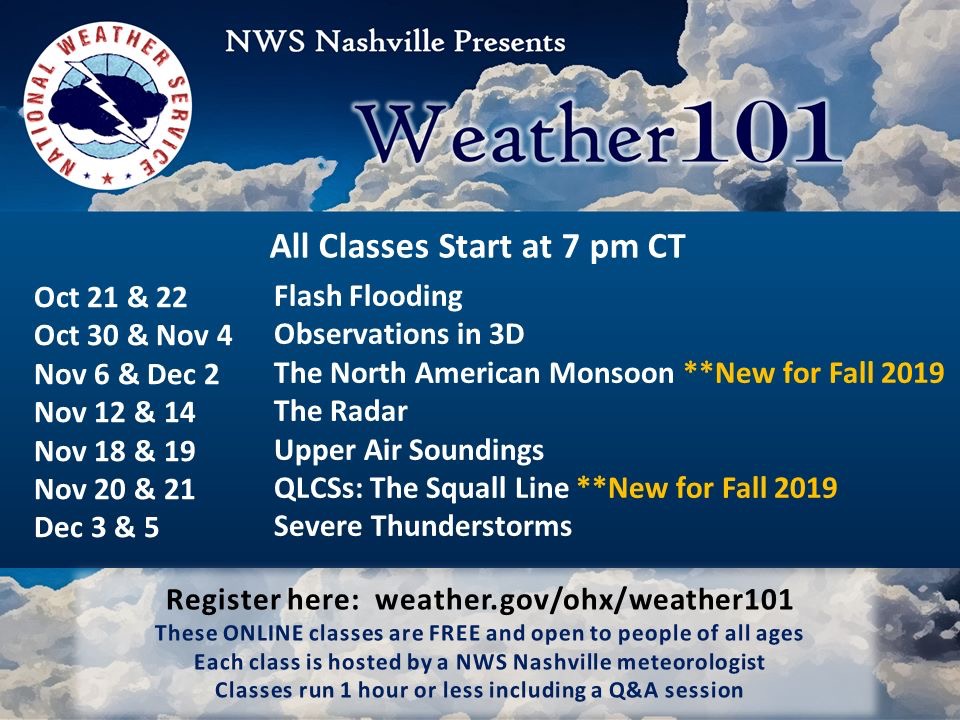 NATIONAL WEATHER SERVICE

NWS Nashville Presents

Weather101

All Classes Start at 7 pm CT

| | |
|---|---|
| Oct 21 & 22 | Flash Flooding |
| Oct 30 & Nov 4 | Observations in 3D |
| Nov 6 & Dec 2 | The North American Monsoon **New for Fall 2019 |
| Nov 12 & 14 | The Radar |
| Nov 18 & 19 | Upper Air Soundings |
| Nov 20 & 21 | QLCSs: The Squall Line **New for Fall 2019 |
| Dec 3 & 5 | Severe Thunderstorms |

Register here: weather.gov/ohx/weather101
These ONLINE classes are FREE and open to people of all ages
Each class is hosted by a NWS Nashville meteorologist
Classes run 1 hour or less including a Q&A session